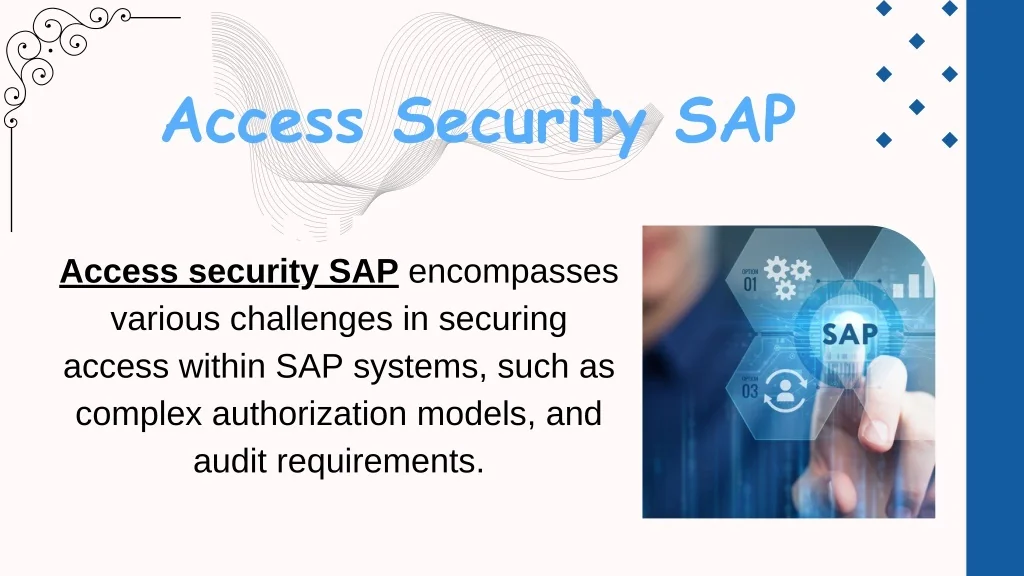 Access Security SAP

Access security SAP encompasses various challenges in securing access within SAP systems, such as complex authorization models, and audit requirements.

OPTION
01

SAP

OPTION
03